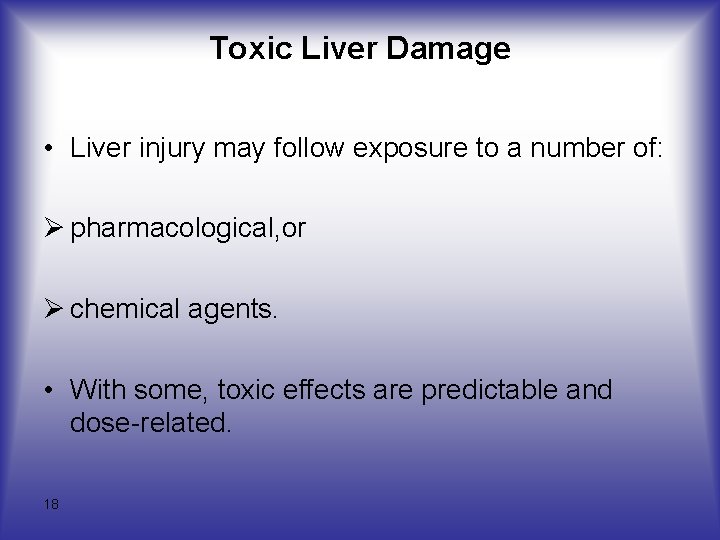 Toxic Liver Damage

• Liver injury may follow exposure to a number of:

➢ pharmacological,or

➢ chemical agents.

• With some, toxic effects are predictable and dose-related.

18